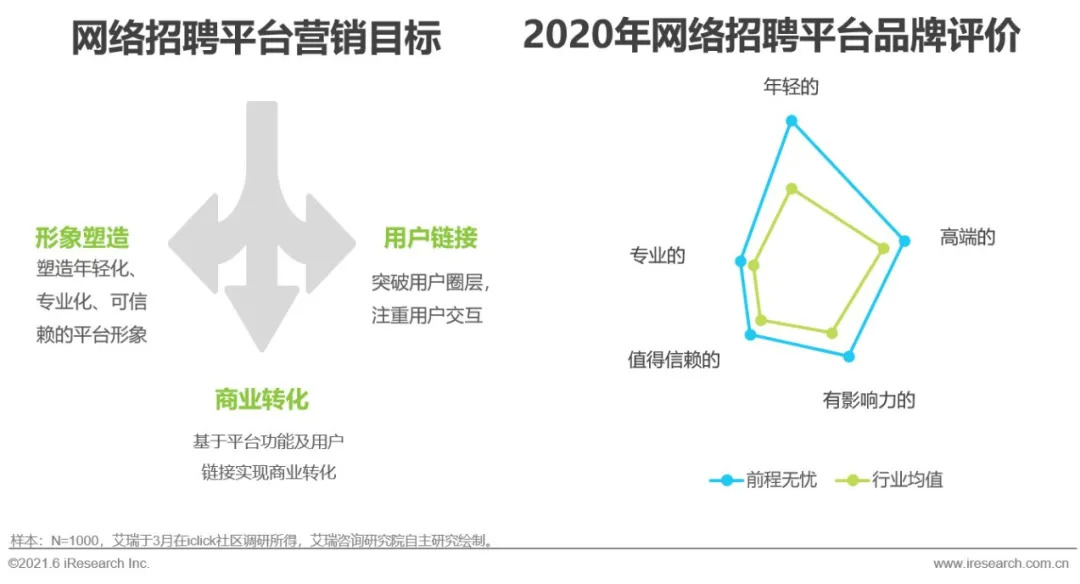 网络招聘平台营销目标

形象塑造
塑造年轻化、专业化、可信赖的平台形象

用户链接
突破用户圈层，注重用户交互

商业转化
基于平台功能及用户链接实现商业转化

2020年网络招聘平台品牌评价

年轻的
高端的
有影响力的
值得信赖的
专业的

前程无忧　行业均值

样本：N=1000，艾瑞于3月在iclick社区调研所得，艾瑞咨询研究院自主研究绘制。
©2021.6 iResearch Inc.
www.iresearch.com.cn